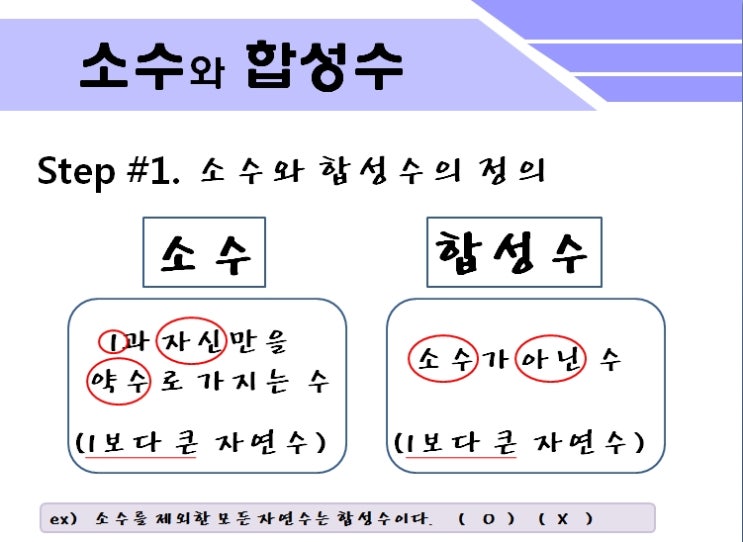 소수와 합성수

Step #1. 소수와 합성수의 정의

소수

1과 자신만을 약수로 가지는 수

(1보다 큰 자연수)

합성수

소수가 아닌 수

(1보다 큰 자연수)

ex) 소수를 제외한 모든 자연수는 합성수이다. ( O ) ( X )